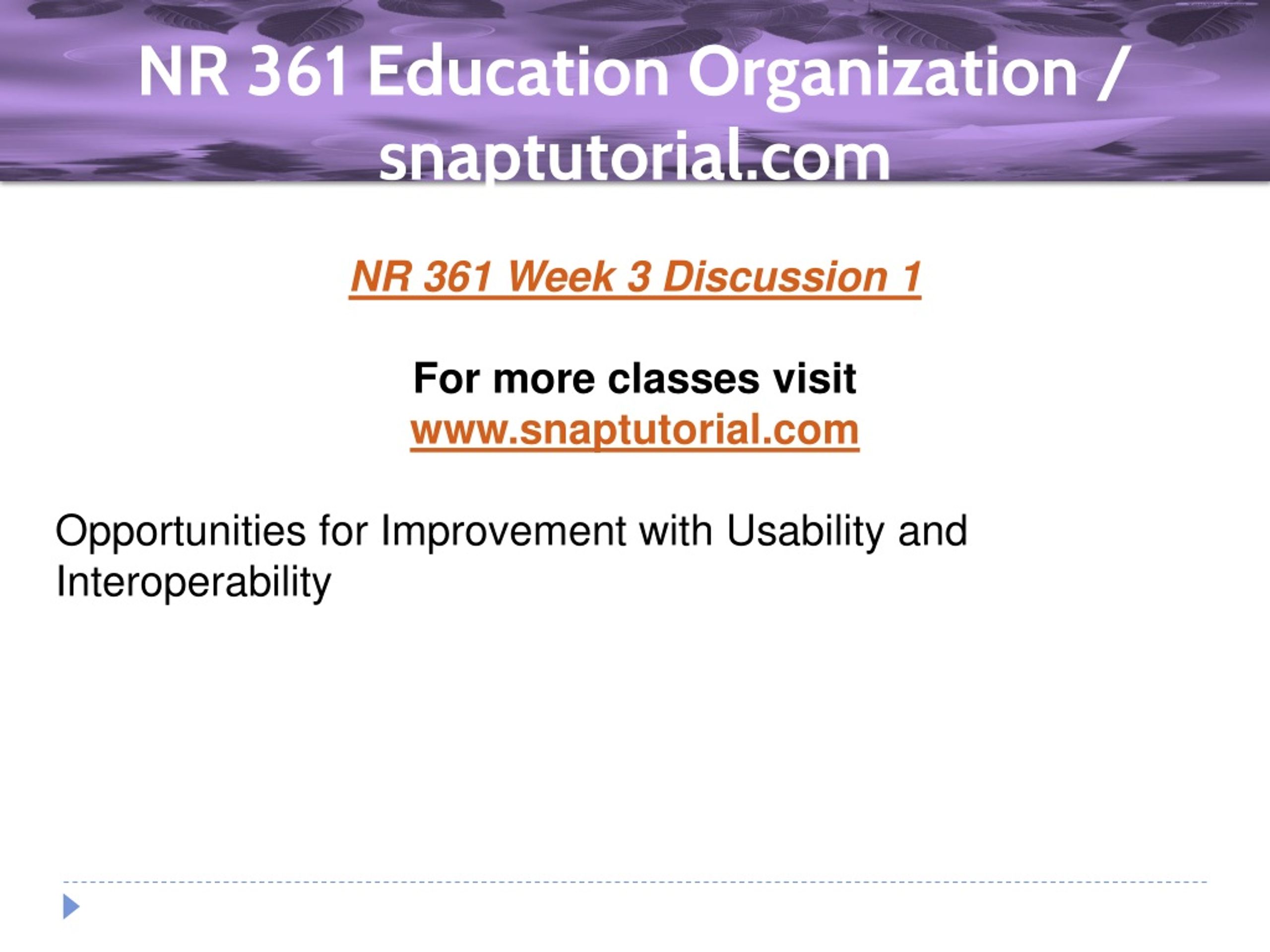 NR 361 Education Organization / snaptutorial.com

NR 361 Week 3 Discussion 1

For more classes visit
www.snaptutorial.com

Opportunities for Improvement with Usability and Interoperability